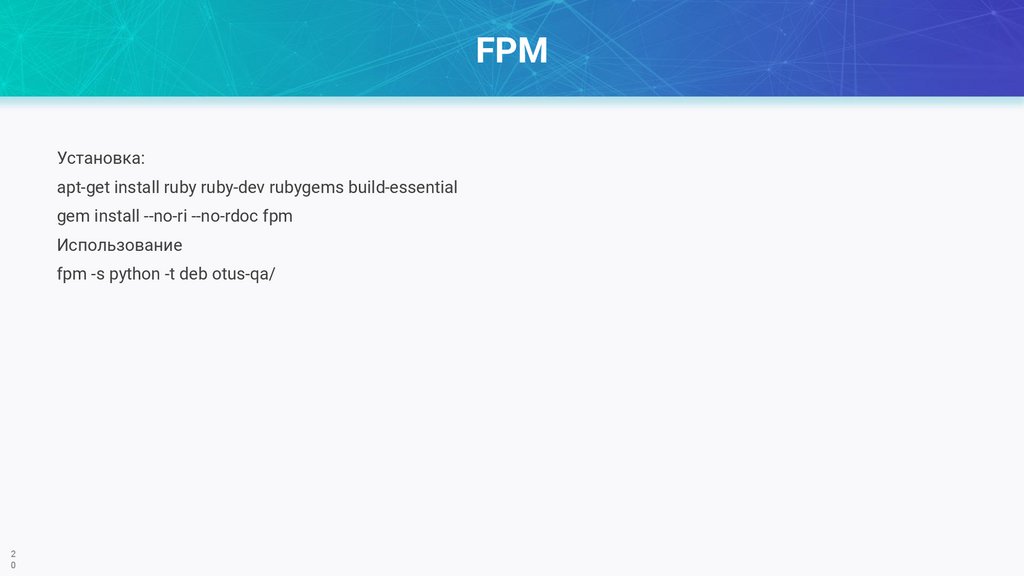 FPM

Установка:
apt-get install ruby ruby-dev rubygems build-essential
gem install --no-ri --no-rdoc fpm
Использование
fpm -s python -t deb otus-qa/

20